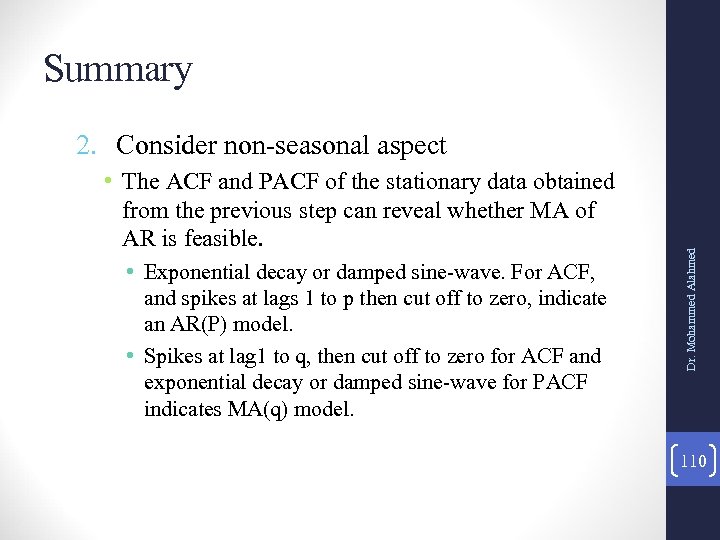 Summary

2. Consider non-seasonal aspect

• The ACF and PACF of the stationary data obtained from the previous step can reveal whether MA of AR is feasible.

• Exponential decay or damped sine-wave. For ACF, and spikes at lags 1 to p then cut off to zero, indicate an AR(P) model.

• Spikes at lag1 to q, then cut off to zero for ACF and exponential decay or damped sine-wave for PACF indicates MA(q) model.

Dr. Mohammed Alahmed

110